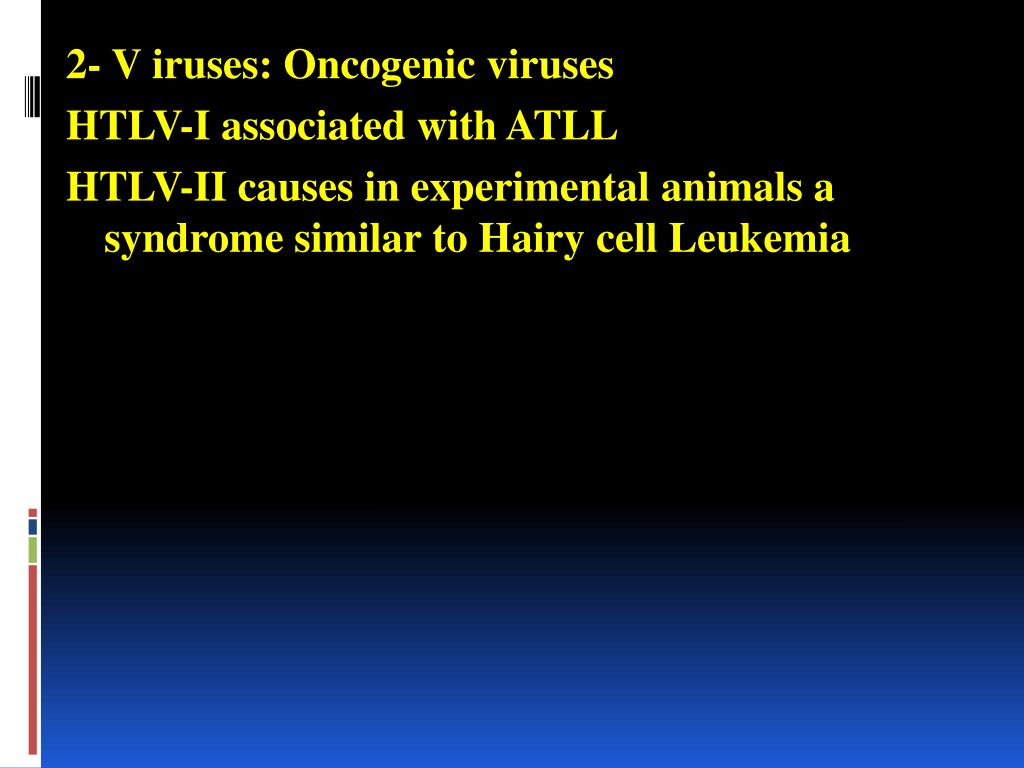 2- V iruses: Oncogenic viruses

HTLV-I associated with ATLL

HTLV-II causes in experimental animals a syndrome similar to Hairy cell Leukemia